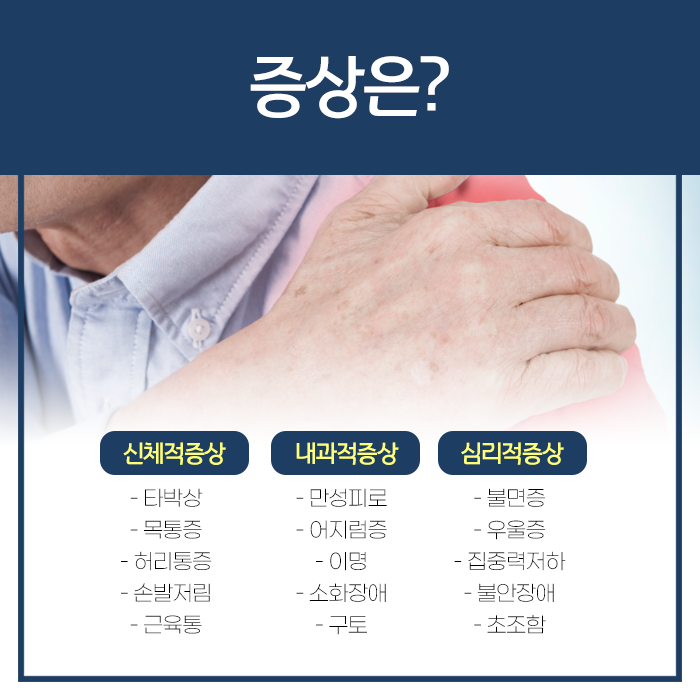 증상은?

신체적증상

- 타박상
- 목통증
- 허리통증
- 손발저림
- 근육통

내과적증상

- 만성피로
- 어지럼증
- 이명
- 소화장애
- 구토

심리적증상

- 불면증
- 우울증
- 집중력저하
- 불안장애
- 초조함